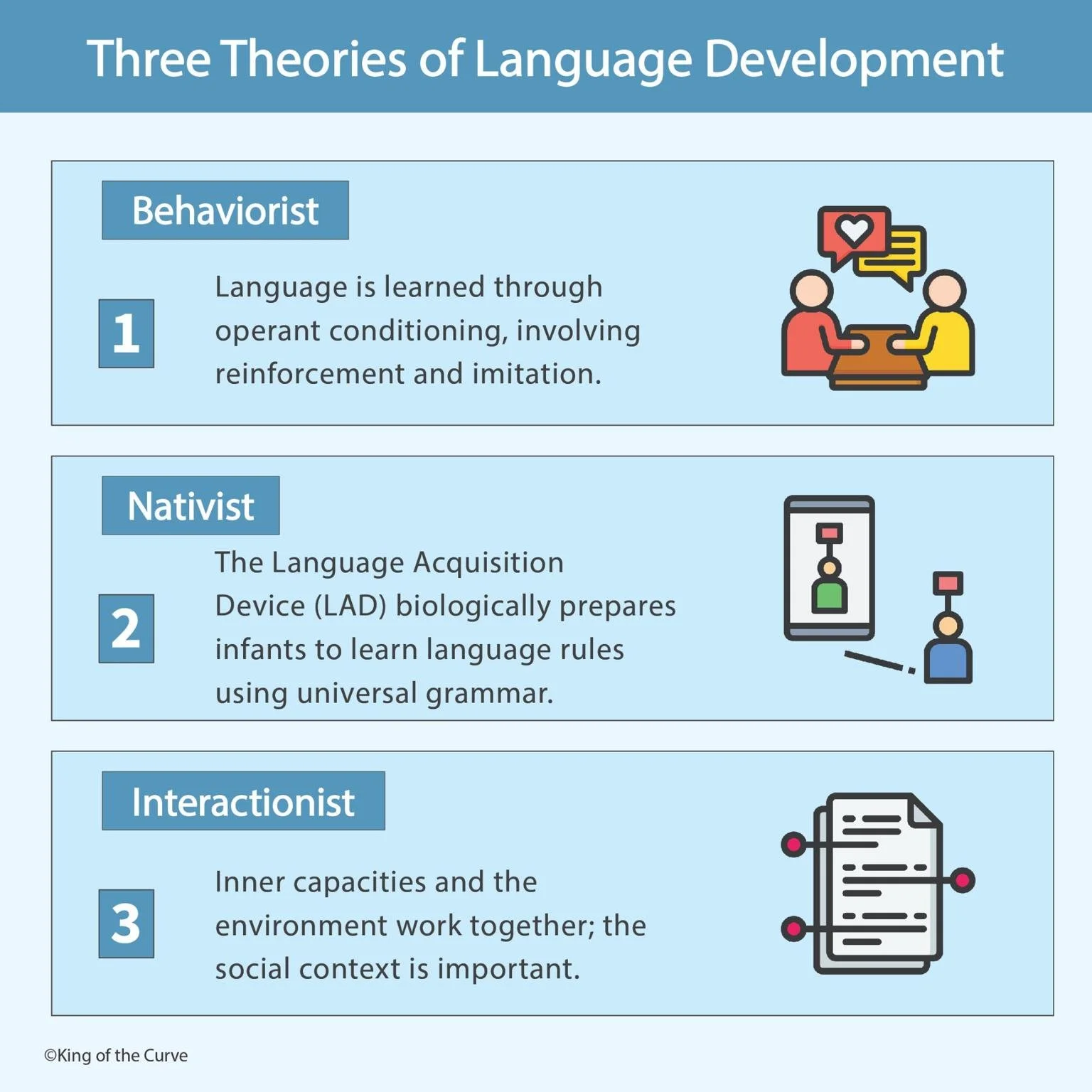 Three Theories of Language Development

Behaviorist

1

Language is learned through operant conditioning, involving reinforcement and imitation.

Nativist

2

The Language Acquisition Device (LAD) biologically prepares infants to learn language rules using universal grammar.

Interactionist

3

Inner capacities and the environment work together; the social context is important.

©King of the Curve